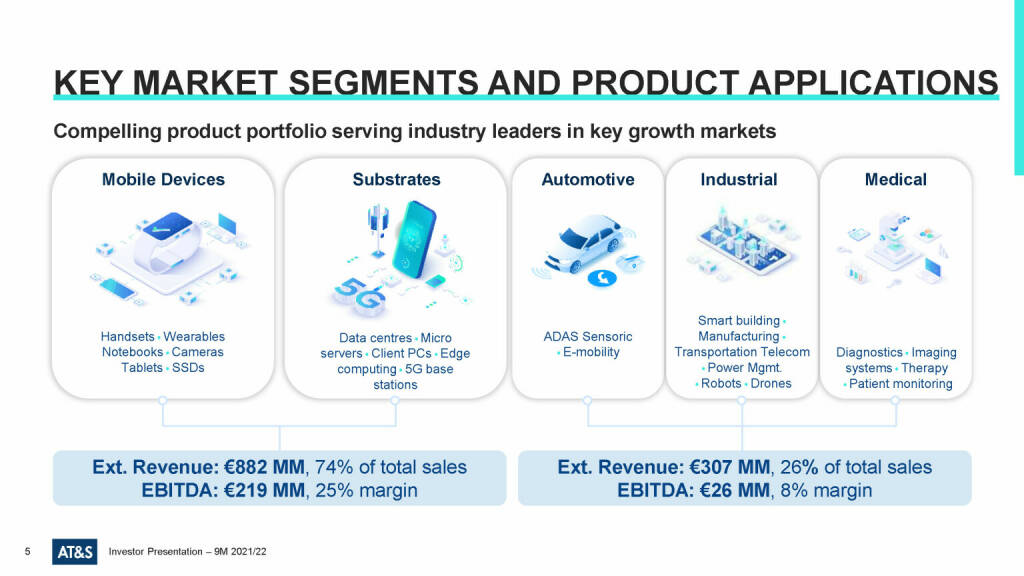 KEY MARKET SEGMENTS AND PRODUCT APPLICATIONS

Compelling product portfolio serving industry leaders in key growth markets

Mobile Devices

Handsets • Wearables Notebooks • Cameras Tablets • SSDs

Substrates

5G

Data centres • Micro servers • Client PCs • Edge computing • 5G base stations

Automotive

ADAS Sensoric • E-mobility

Industrial

Smart building • Manufacturing • Transportation Telecom • Power Mgmt. • Robots • Drones

Medical

Diagnostics • Imaging systems • Therapy • Patient monitoring

Ext. Revenue: €882 MM, 74% of total sales
EBITDA: €219 MM, 25% margin

Ext. Revenue: €307 MM, 26% of total sales
EBITDA: €26 MM, 8% margin

5 AT&S Investor Presentation – 9M 2021/22